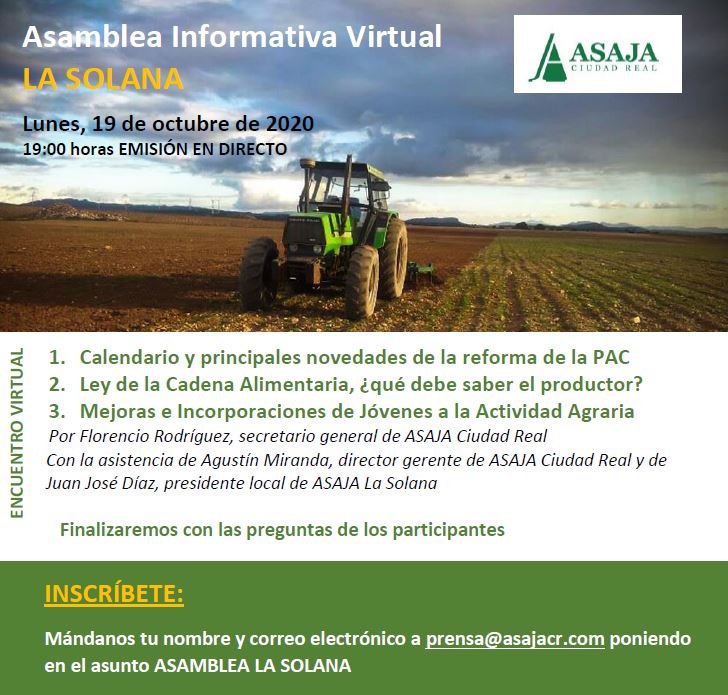 Asamblea Informativa Virtual
LA SOLANA

Lunes, 19 de octubre de 2020
19:00 horas EMISIÓN EN DIRECTO

ASAJA
CIUDAD REAL

ENCUENTRO VIRTUAL

1. Calendario y principales novedades de la reforma de la PAC
2. Ley de la Cadena Alimentaria, ¿qué debe saber el productor?
3. Mejoras e Incorporaciones de Jóvenes a la Actividad Agraria

Por Florencio Rodríguez, secretario general de ASAJA Ciudad Real
Con la asistencia de Agustín Miranda, director gerente de ASAJA Ciudad Real y de Juan José Díaz, presidente local de ASAJA La Solana

Finalizaremos con las preguntas de los participantes

INSCRÍBETE:

Mándanos tu nombre y correo electrónico a prensa@asajacr.com poniendo en el asunto ASAMBLEA LA SOLANA